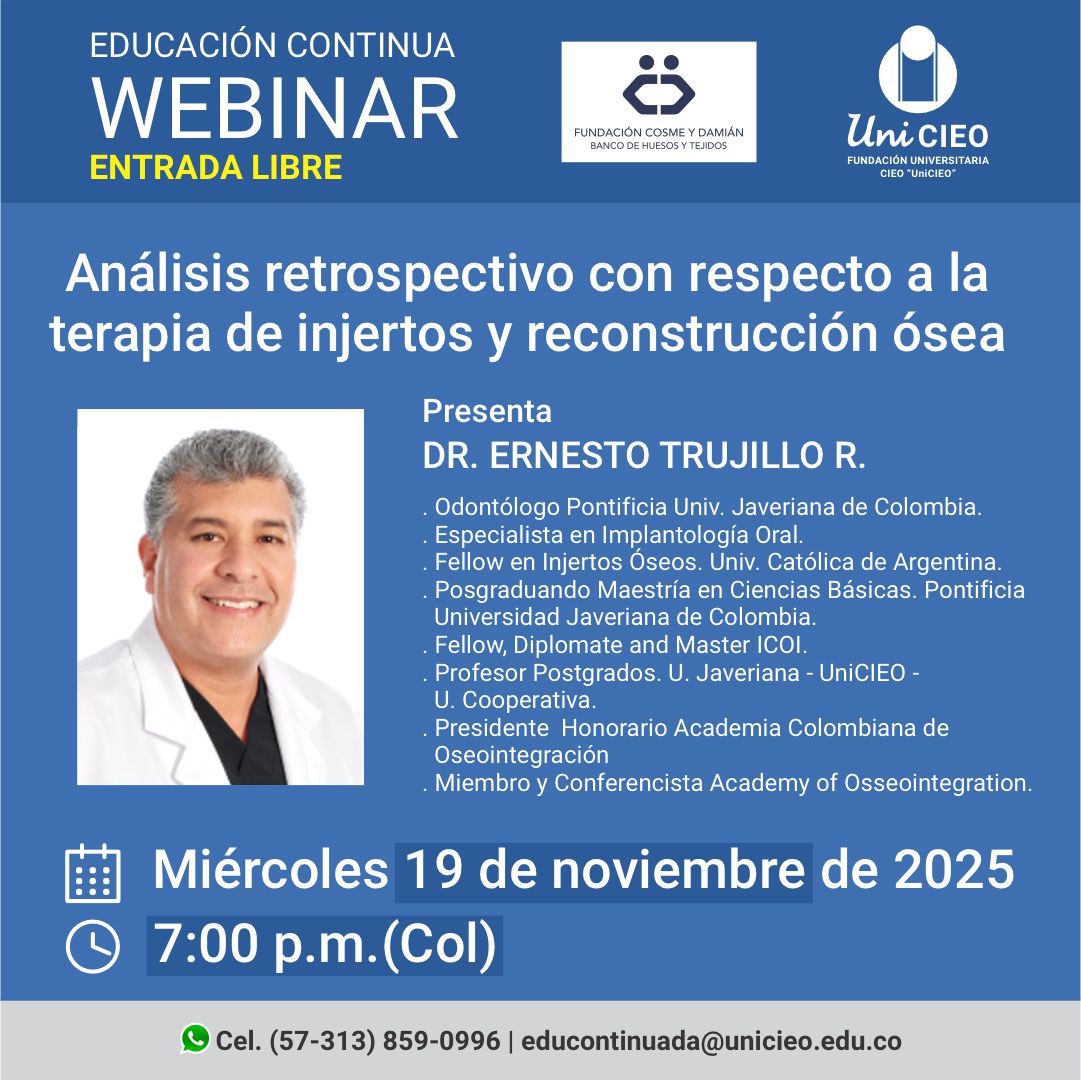 EDUCACIÓN CONTINUA
WEBINAR
ENTRADA LIBRE

FUNDACIÓN COSME Y DAMIÁN
BANCO DE HUESOS Y TEJIDOS

Uni CIEO
FUNDACIÓN UNIVERSITARIA
CIEO "UniCIEO"

Análisis retrospectivo con respecto a la terapia de injertos y reconstrucción ósea

Presenta
DR. ERNESTO TRUJILLO R.

. Odontólogo Pontificia Univ. Javeriana de Colombia.
. Especialista en Implantología Oral.
. Fellow en Injertos Óseos. Univ. Católica de Argentina.
. Posgraduando Maestría en Ciencias Básicas. Pontificia Universidad Javeriana de Colombia.
. Fellow, Diplomate and Master ICOI.
. Profesor Postgrados. U. Javeriana - UniCIEO - U. Cooperativa.
. Presidente Honorario Academia Colombiana de Oseointegración
. Miembro y Conferencista Academy of Osseointegration.

Miércoles 19 de noviembre de 2025
7:00 p.m.(Col)

Cel. (57-313) 859-0996 | educontinuada@unicieo.edu.co